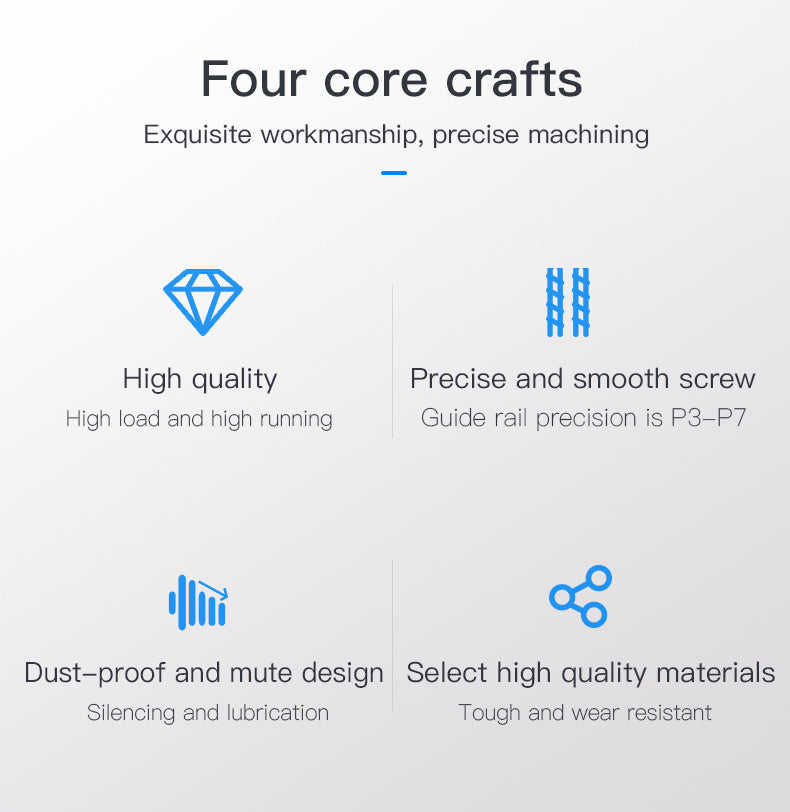 Four core crafts

Exquisite workmanship, precise machining

High quality

High load and high running

Precise and smooth screw

Guide rail precision is P3–P7

Dust–proof and mute design

Silencing and lubrication

Select high quality materials

Tough and wear resistant